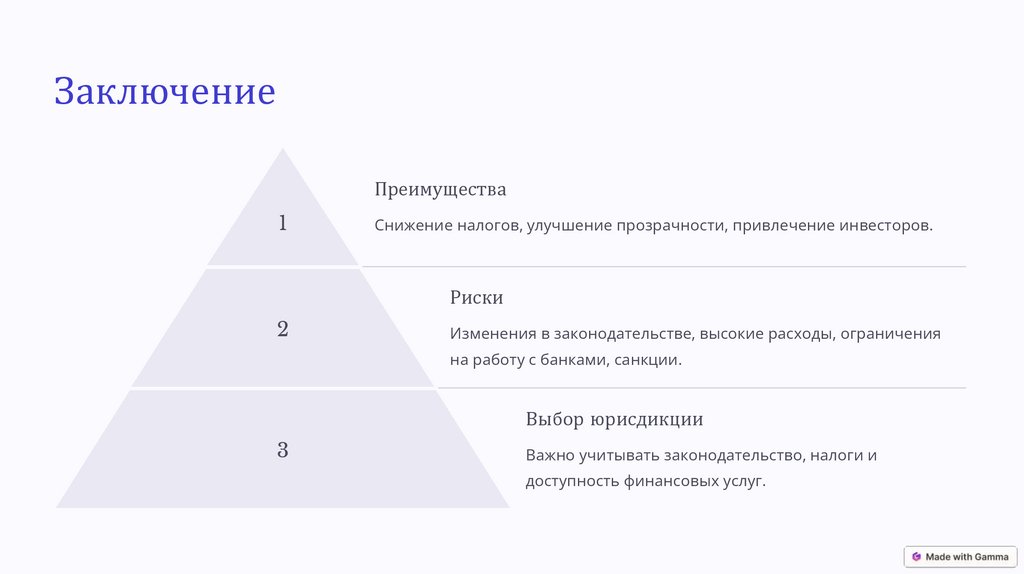 Заключение

1

Преимущества

Снижение налогов, улучшение прозрачности, привлечение инвесторов.

2

Риски

Изменения в законодательстве, высокие расходы, ограничения на работу с банками, санкции.

3

Выбор юрисдикции

Важно учитывать законодательство, налоги и доступность финансовых услуг.

Made with Gamma